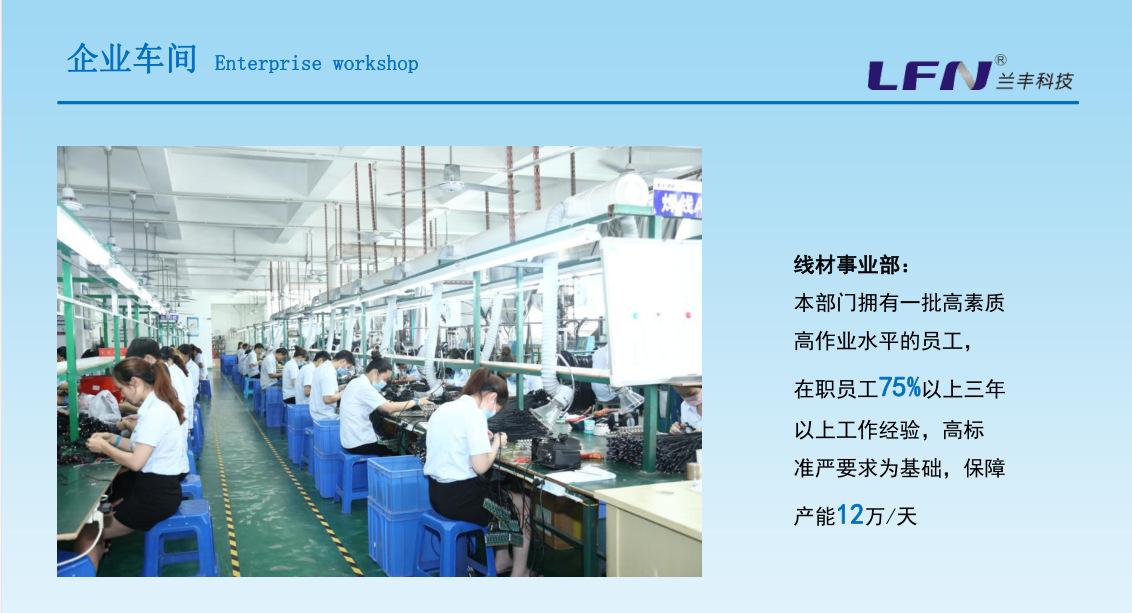 企业车间 Enterprise workshop

LFN® 兰丰科技

线材事业部：
本部门拥有一批高素质高作业水平的员工，在职员工75%以上三年以上工作经验，高标准严要求为基础，保障产能12万/天